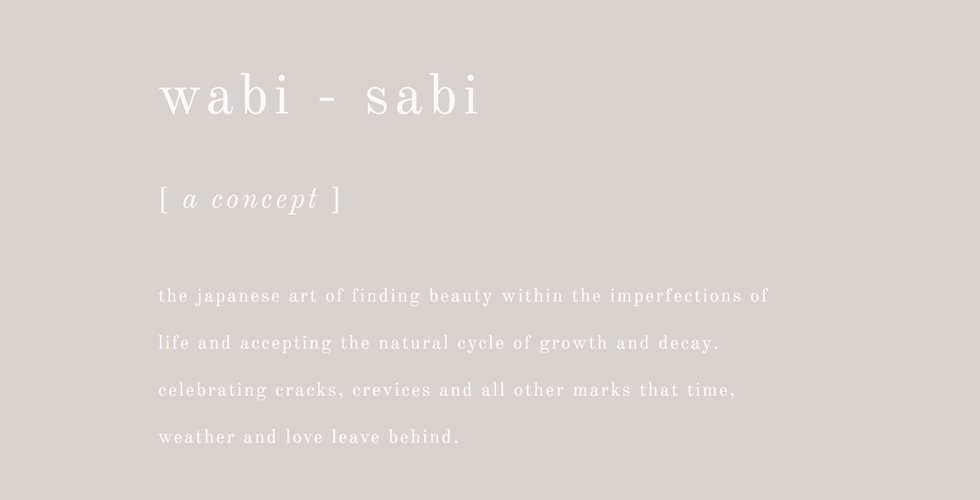 wabi - sabi

[ a concept ]

the japanese art of finding beauty within the imperfections of life and accepting the natural cycle of growth and decay. celebrating cracks, crevices and all other marks that time, weather and love leave behind.